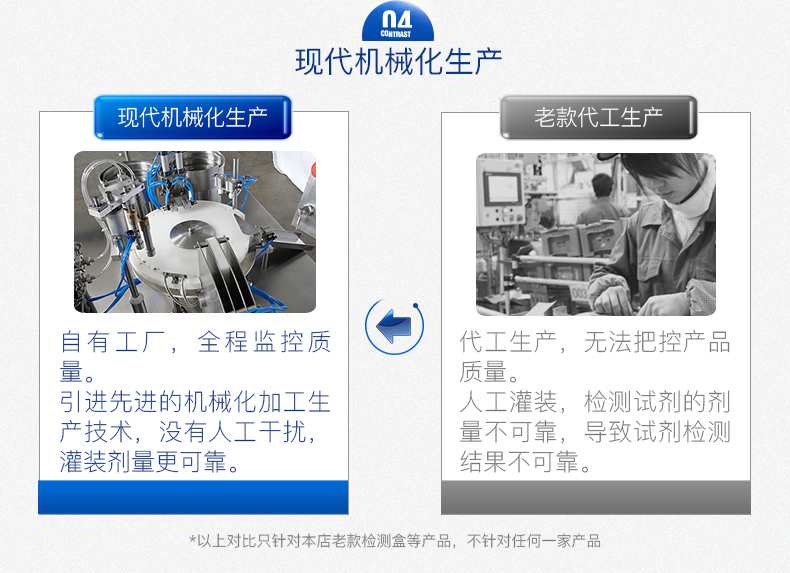 04
CONTRAST
现代机械化生产

现代机械化生产

自有工厂，全程监控质量。
引进先进的机械化加工生产技术，没有人工干扰，灌装剂量更可靠。

老款代工生产

代工生产，无法把控产品质量。
人工灌装，检测试剂的剂量不可靠，导致试剂检测结果不可靠。

*以上对比只针对本店老款检测盒等产品，不针对任何一家产品